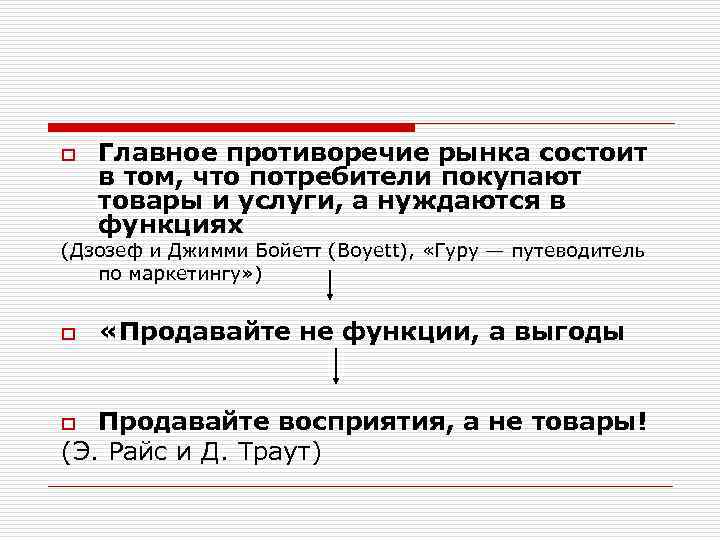 Главное противоречие рынка состоит в том, что потребители покупают товары и услуги, а нуждаются в функциях

(Дзозеф и Джимми Бойетт (Boyett), «Гуру — путеводитель по маркетингу»)

«Продавайте не функции, а выгоды

Продавайте восприятия, а не товары!

(Э. Райс и Д. Траут)